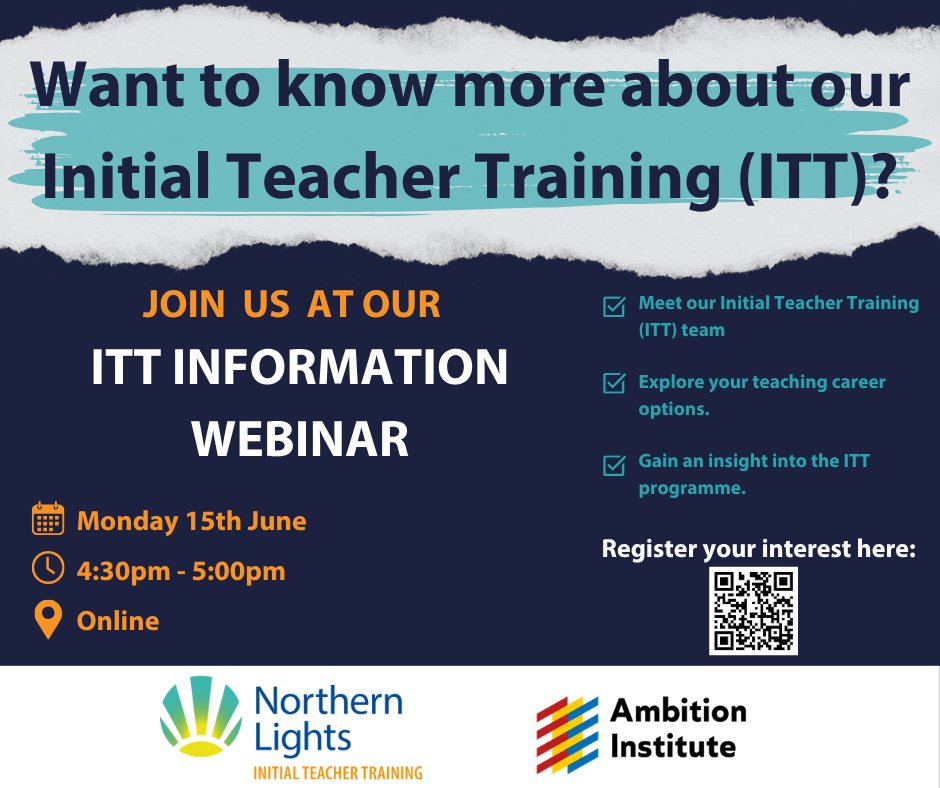 Want to know more about our Initial Teacher Training (ITT)?

JOIN US AT OUR
ITT INFORMATION WEBINAR

Monday 15th June
4:30pm - 5:00pm
Online

Meet our Initial Teacher Training (ITT) team

Explore your teaching career options.

Gain an insight into the ITT programme.

Register your interest here:

Northern Lights
INITIAL TEACHER TRAINING

Ambition Institute